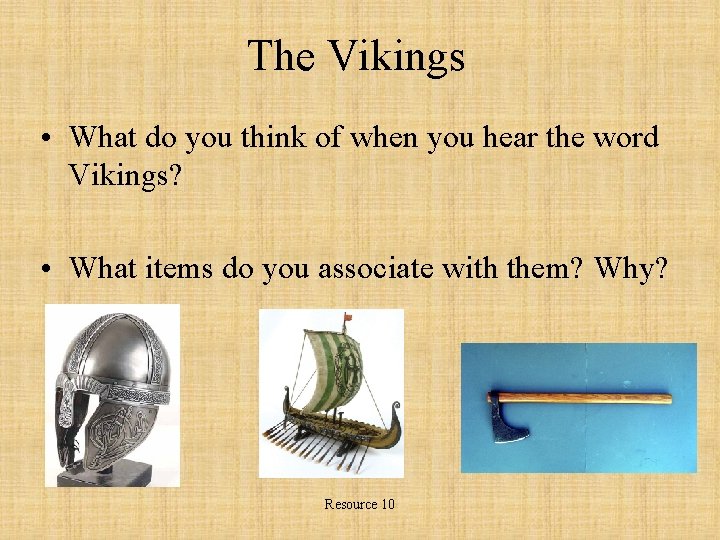 The Vikings

• What do you think of when you hear the word Vikings?

• What items do you associate with them? Why?

Resource 10